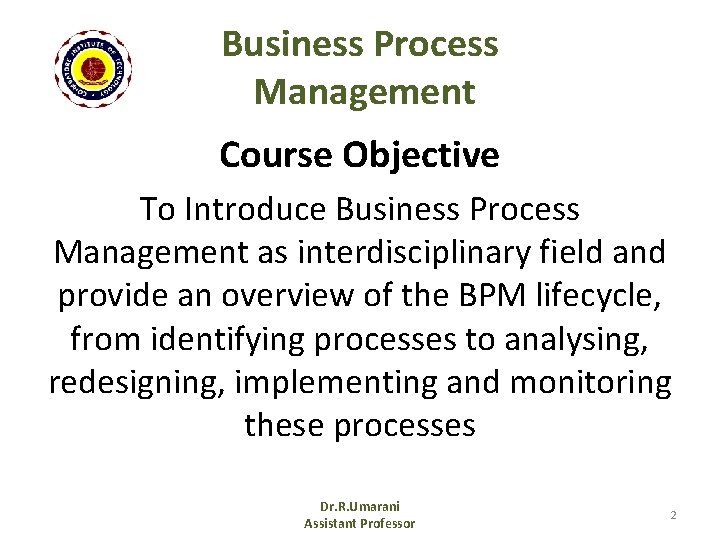 COIMBATORE INSTITUTE OF TECHNOLOGY

Business Process Management

Course Objective

To Introduce Business Process Management as interdisciplinary field and provide an overview of the BPM lifecycle, from identifying processes to analysing, redesigning, implementing and monitoring these processes

Dr.R.Umarani
Assistant Professor

2